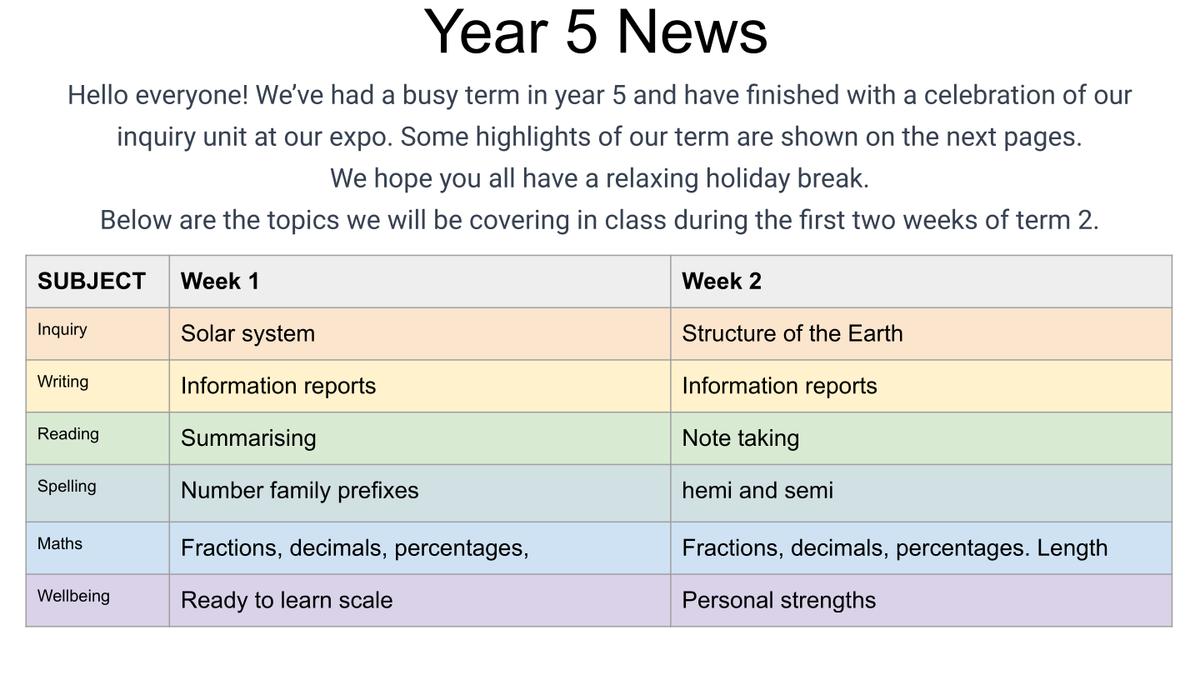 Year 5 News

Hello everyone! We've had a busy term in year 5 and have finished with a celebration of our inquiry unit at our expo. Some highlights of our term are shown on the next pages.
We hope you all have a relaxing holiday break.
Below are the topics we will be covering in class during the first two weeks of term 2.

| SUBJECT | Week 1 | Week 2 |
|---|---|---|
| Inquiry | Solar system | Structure of the Earth |
| Writing | Information reports | Information reports |
| Reading | Summarising | Note taking |
| Spelling | Number family prefixes | hemi and semi |
| Maths | Fractions, decimals, percentages, | Fractions, decimals, percentages. Length |
| Wellbeing | Ready to learn scale | Personal strengths |